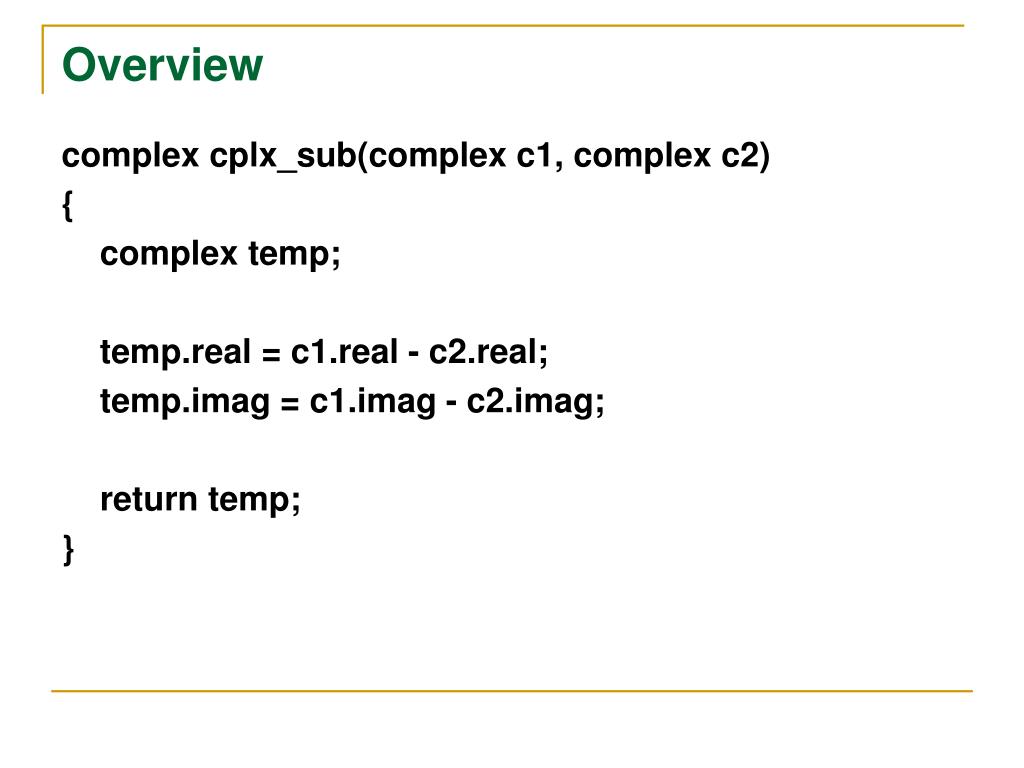 Overview

complex cplx_sub(complex c1, complex c2)
{
complex temp;

temp.real = c1.real - c2.real;
temp.imag = c1.imag - c2.imag;

return temp;
}